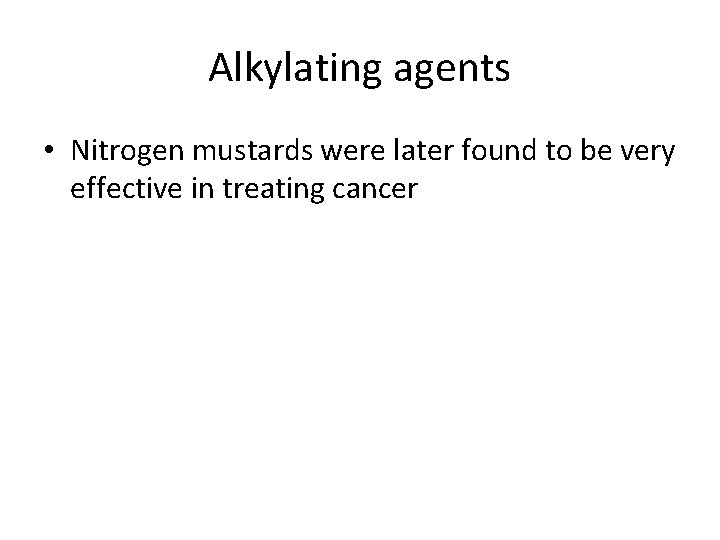 Alkylating agents

• Nitrogen mustards were later found to be very effective in treating cancer